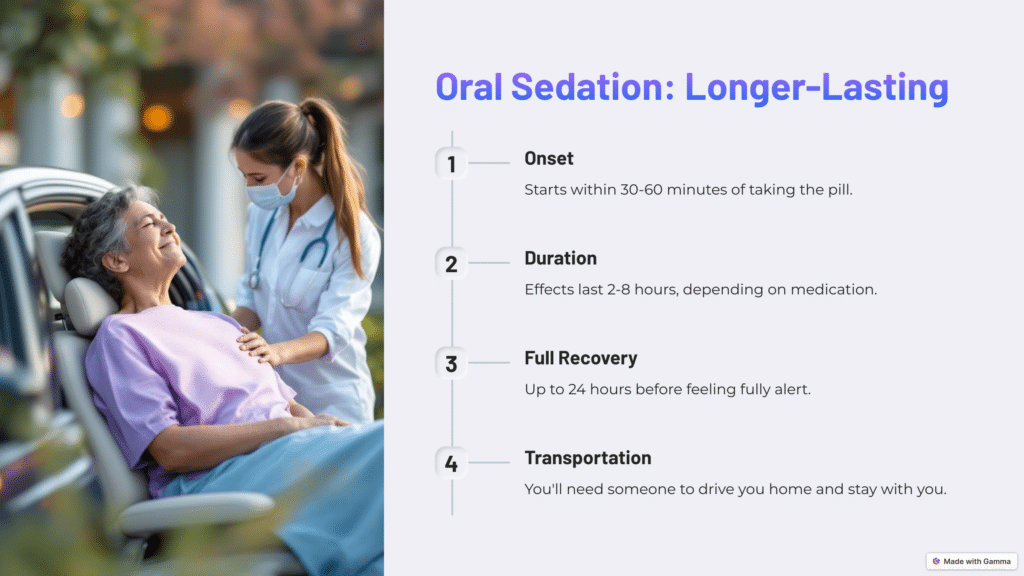 Oral Sedation: Longer-Lasting

1 Onset

Starts within 30-60 minutes of taking the pill.

2 Duration

Effects last 2-8 hours, depending on medication.

3 Full Recovery

Up to 24 hours before feeling fully alert.

4 Transportation

You'll need someone to drive you home and stay with you.

Made with Gamma